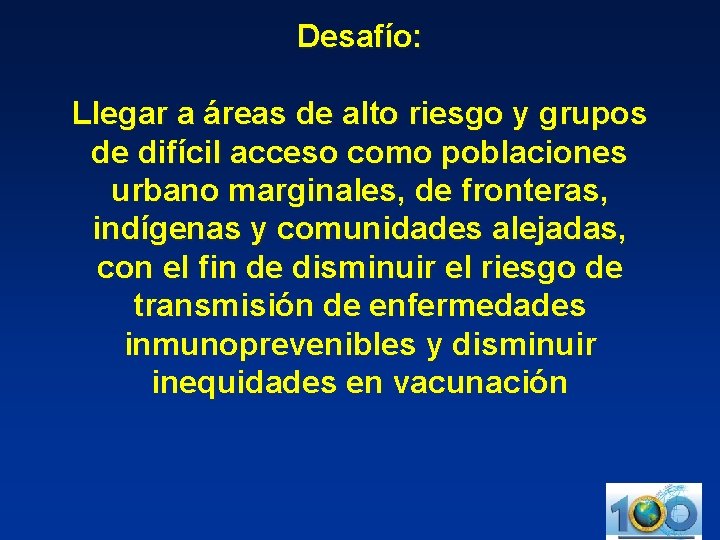 Desafío:

Llegar a áreas de alto riesgo y grupos de difícil acceso como poblaciones urbano marginales, de fronteras, indígenas y comunidades alejadas, con el fin de disminuir el riesgo de transmisión de enfermedades inmunoprevenibles y disminuir inequidades en vacunación

100